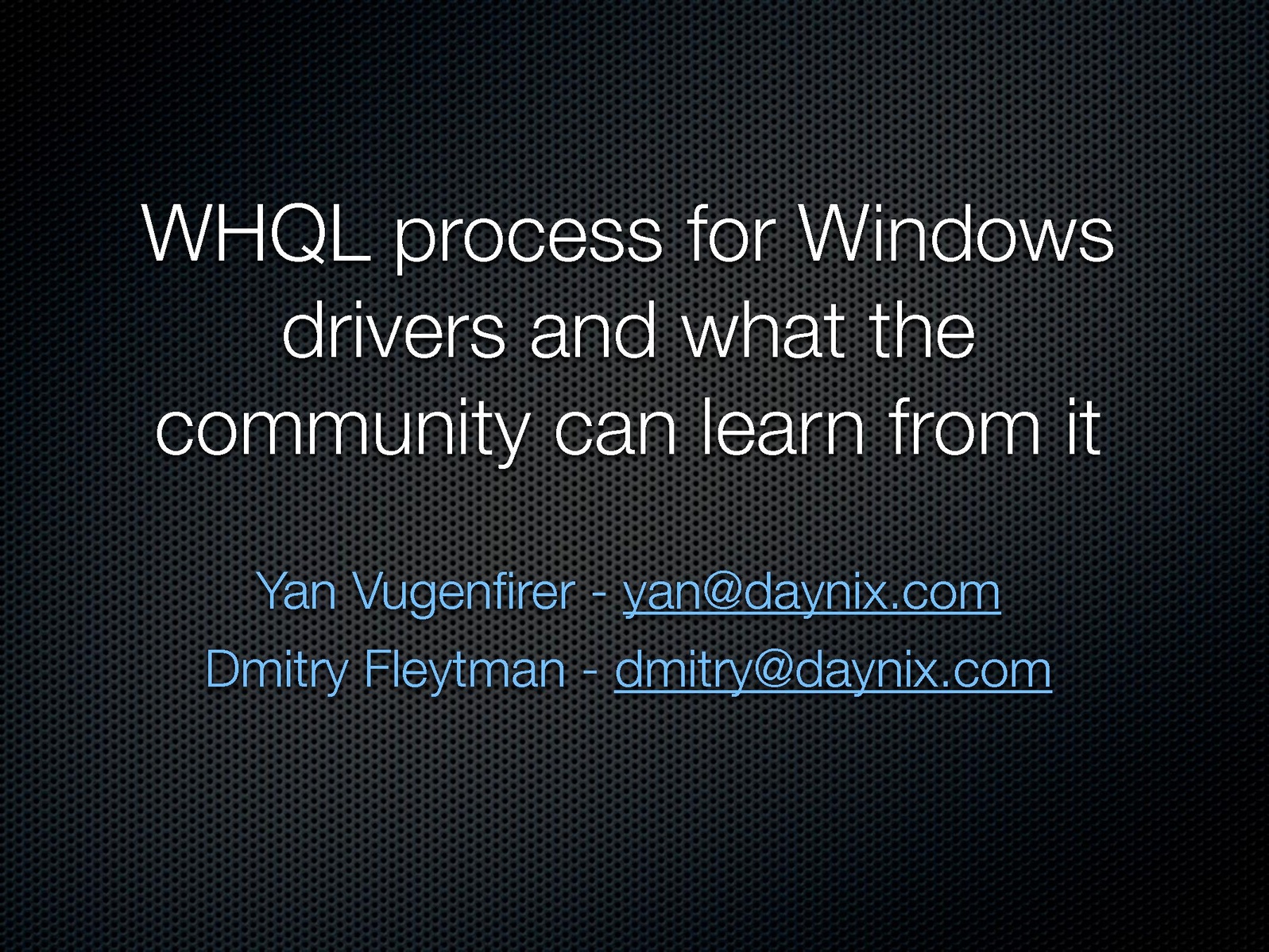 WHQL process for Windows drivers and what the community can learn from it

Yan Vugenfirer - yan@daynix.com
Dmitry Fleytman - dmitry@daynix.com